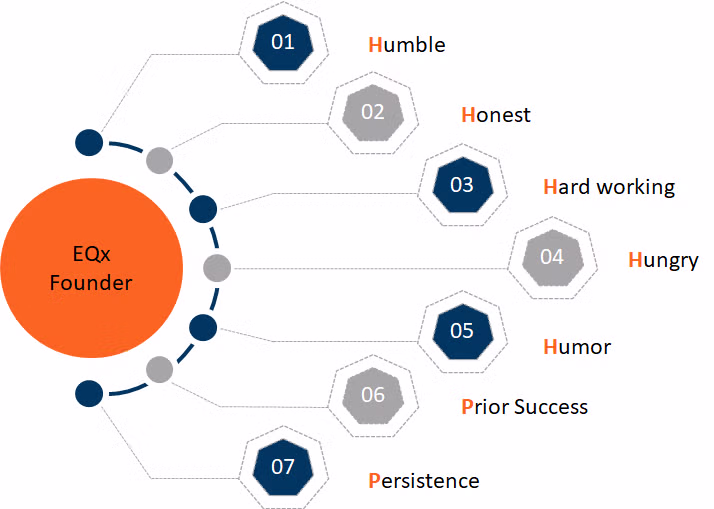 EQx Founder

01 Humble

02 Honest

03 Hard working

04 Hungry

05 Humor

06 Prior Success

07 Persistence